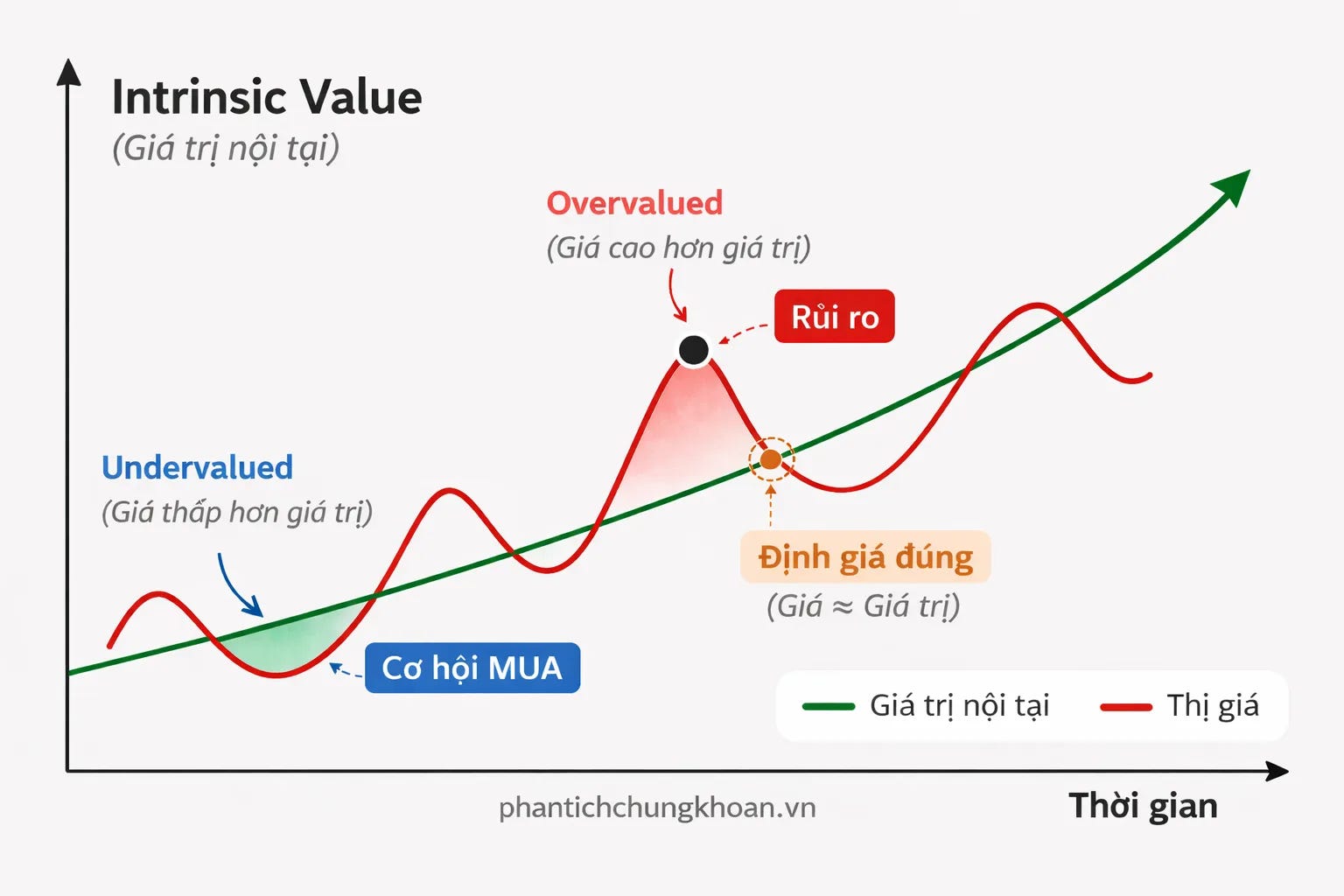 Intrinsic Value
(Giá trị nội tại)

Overvalued
(Giá cao hơn giá trị)

Rủi ro

Undervalued
(Giá thấp hơn giá trị)

Định giá đúng
(Giá ≈ Giá trị)

Cơ hội MUA

Giá trị nội tại
Thị giá

phantichchungkhoan.vn

Thời gian